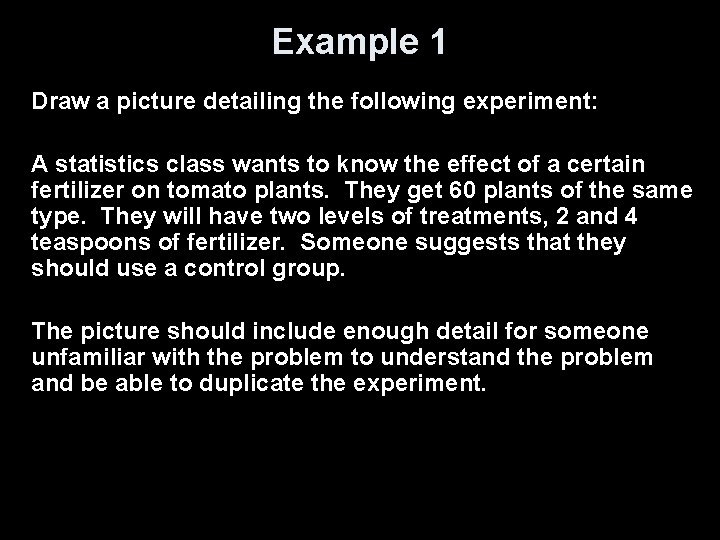 Example 1

Draw a picture detailing the following experiment:

A statistics class wants to know the effect of a certain fertilizer on tomato plants. They get 60 plants of the same type. They will have two levels of treatments, 2 and 4 teaspoons of fertilizer. Someone suggests that they should use a control group.

The picture should include enough detail for someone unfamiliar with the problem to understand the problem and be able to duplicate the experiment.